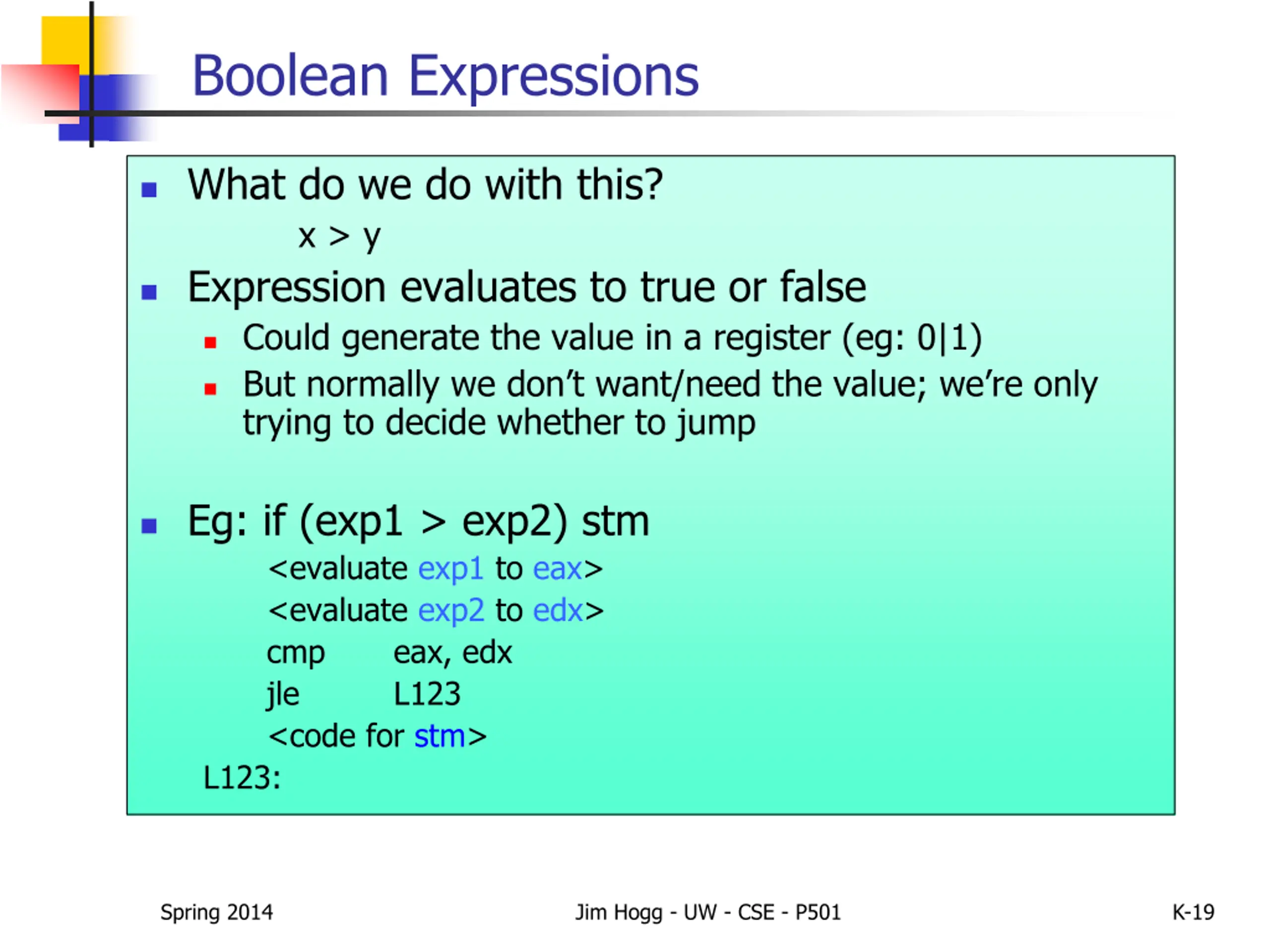 Boolean Expressions

What do we do with this?

x > y

Expression evaluates to true or false

Could generate the value in a register (eg: 0|1)

But normally we don't want/need the value; we're only trying to decide whether to jump

Eg: if (exp1 > exp2) stm

<evaluate exp1 to eax>
<evaluate exp2 to edx>
cmp eax, edx
jle L123
<code for stm>
L123:

Spring 2014

Jim Hogg - UW - CSE - P501

K-19